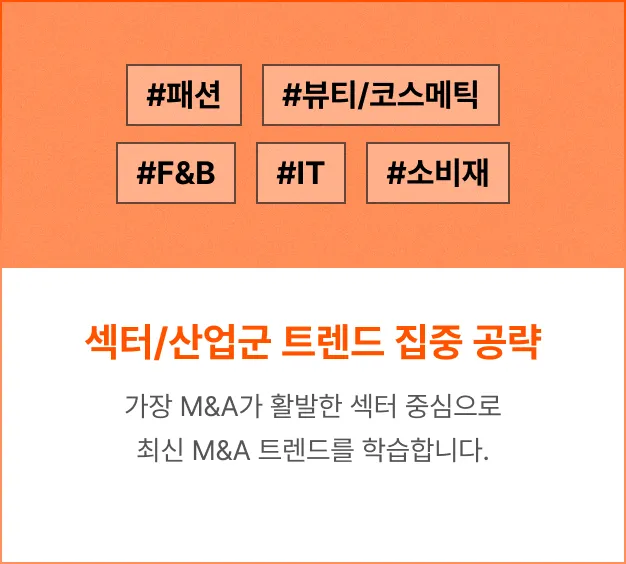 #패션 #뷰티/코스메틱
#F&B #IT #소비재

섹터/산업군 트렌드 집중 공략

가장 M&A가 활발한 섹터 중심으로
최신 M&A 트렌드를 학습합니다.